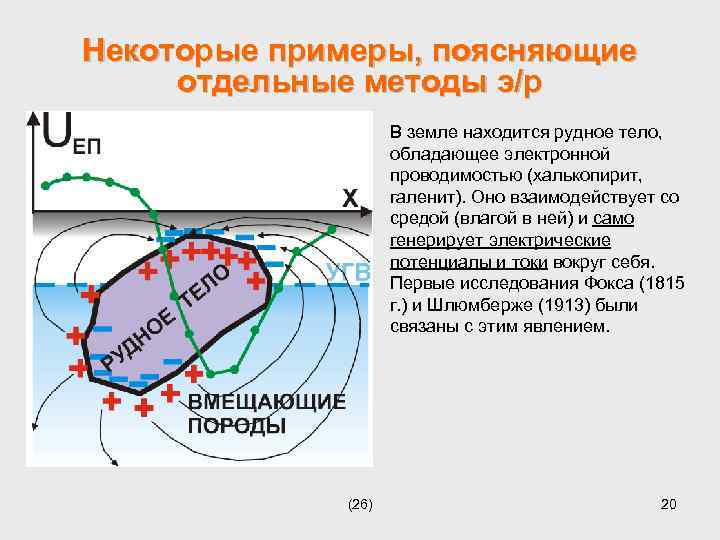 Некоторые примеры, поясняющие отдельные методы э/р

$U_{ЕП}$

X

УГВ

РУДНОЕ ТЕЛО

ВМЕЩАЮЩИЕ ПОРОДЫ

В земле находится рудное тело, обладающее электронной проводимостью (халькопирит, галенит). Оно взаимодействует со средой (влагой в ней) и само генерирует электрические потенциалы и токи вокруг себя. Первые исследования Фокса (1815 г.) и Шлюмберже (1913) были связаны с этим явлением.

(26)

20